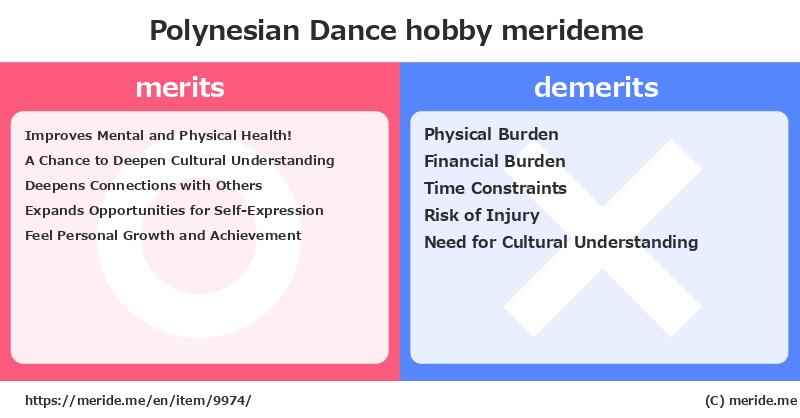 Polynesian Dance hobby merideme

merits

Improves Mental and Physical Health!
A Chance to Deepen Cultural Understanding
Deepens Connections with Others
Expands Opportunities for Self-Expression
Feel Personal Growth and Achievement

demerits

Physical Burden
Financial Burden
Time Constraints
Risk of Injury
Need for Cultural Understanding

https://meride.me/en/item/9974/

(C) meride.me